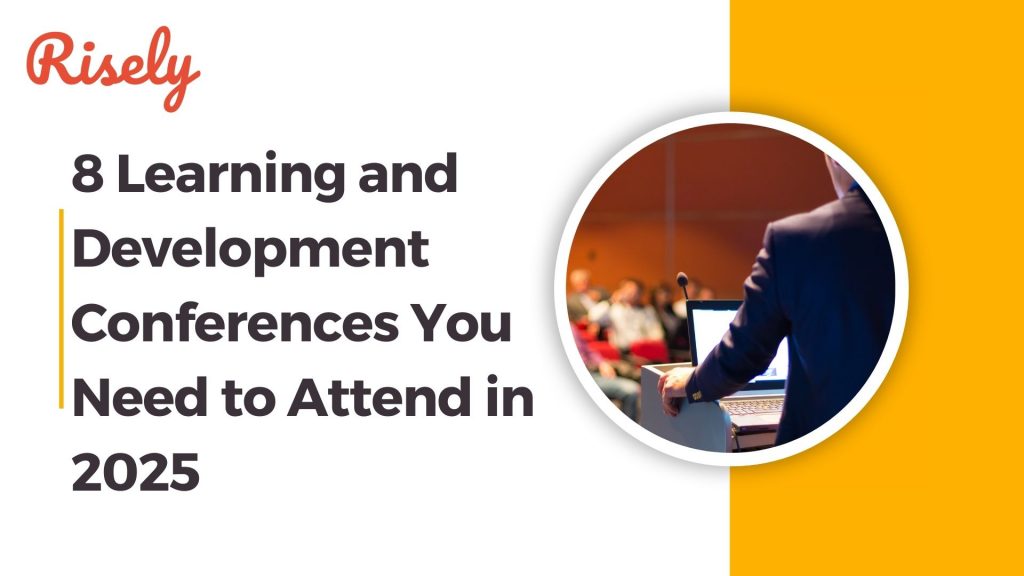 Risely

8 Learning and Development Conferences You Need to Attend in 2025